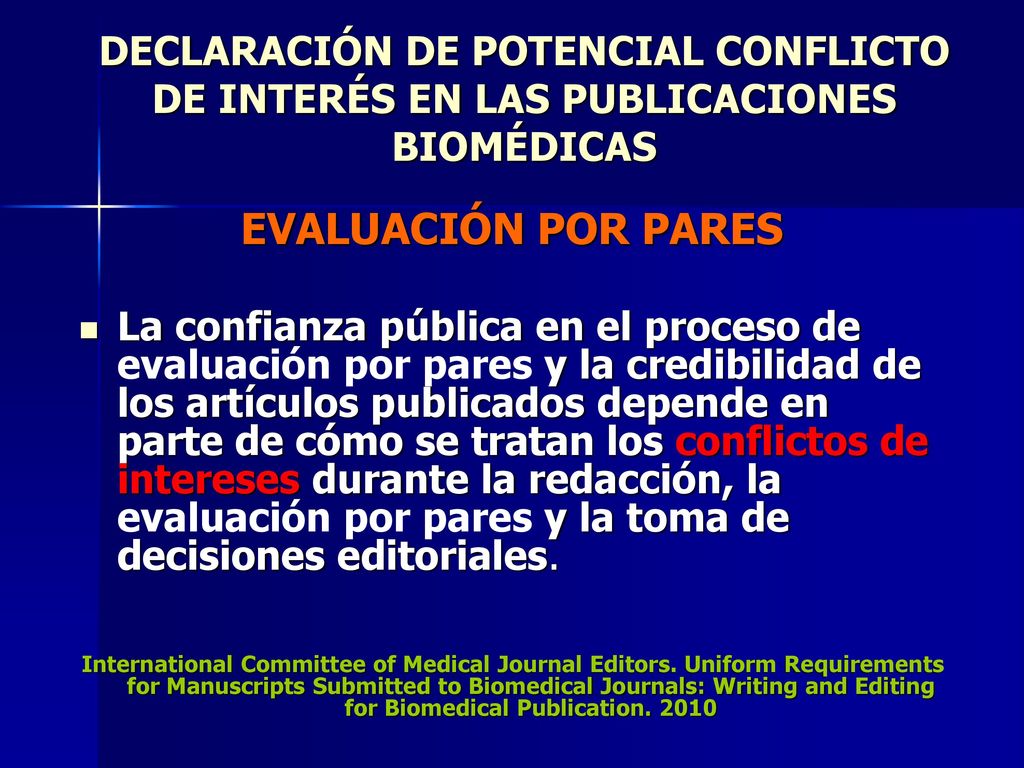 DECLARACIÓN DE POTENCIAL CONFLICTO DE INTERÉS EN LAS PUBLICACIONES BIOMÉDICAS

EVALUACIÓN POR PARES

La confianza pública en el proceso de evaluación por pares y la credibilidad de los artículos publicados depende en parte de cómo se tratan los conflictos de intereses durante la redacción, la evaluación por pares y la toma de decisiones editoriales.

International Committee of Medical Journal Editors. Uniform Requirements for Manuscripts Submitted to Biomedical Journals: Writing and Editing for Biomedical Publication. 2010